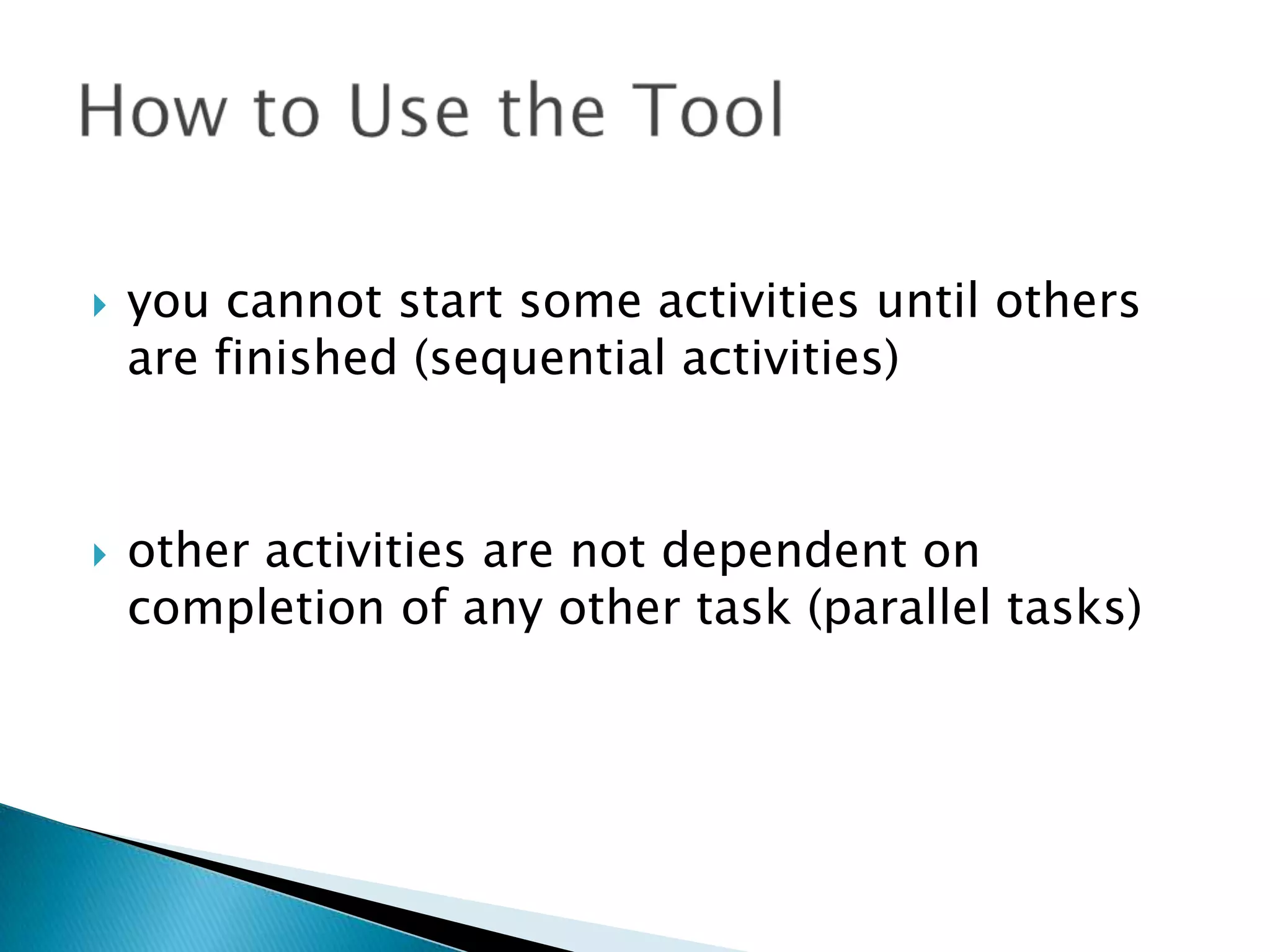 How to Use the Tool

you cannot start some activities until others are finished (sequential activities)

other activities are not dependent on completion of any other task (parallel tasks)